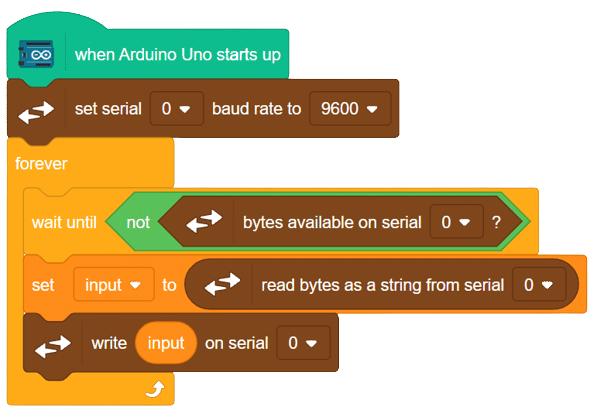 when Arduino Uno starts up

set serial 0 baud rate to 9600

forever

wait until not bytes available on serial 0 ?

set input to read bytes as a string from serial 0

write input on serial 0